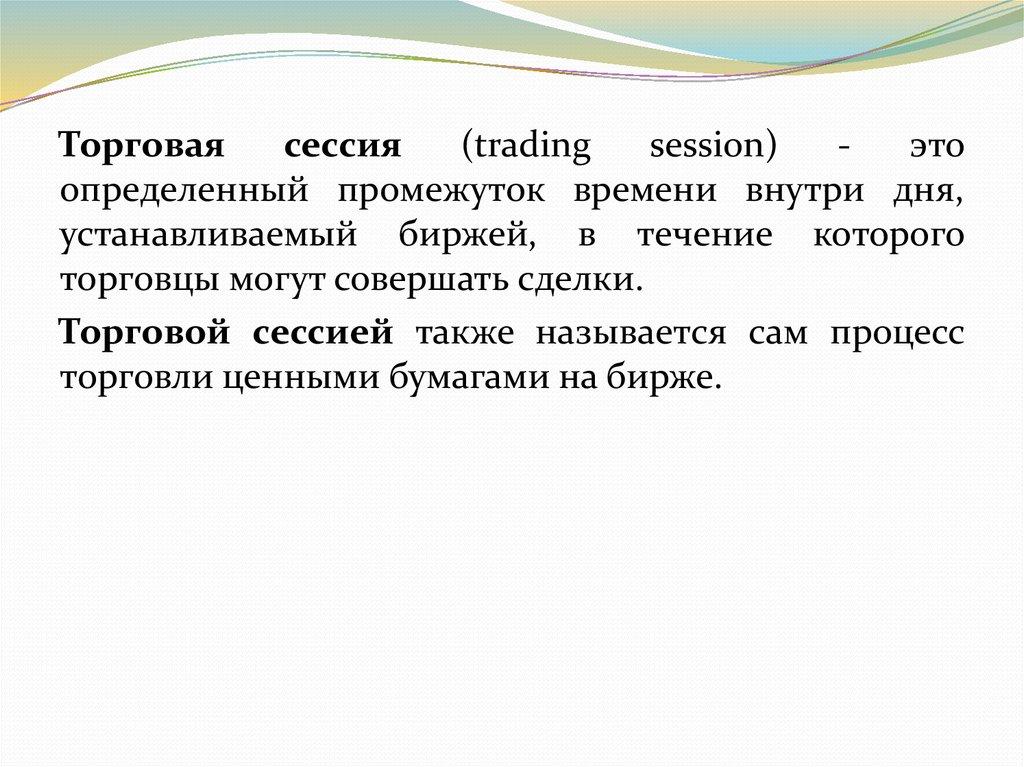 Торговая сессия (trading session) - это определенный промежуток времени внутри дня, устанавливаемый биржей, в течение которого торговцы могут совершать сделки.

Торговой сессией также называется сам процесс торговли ценными бумагами на бирже.